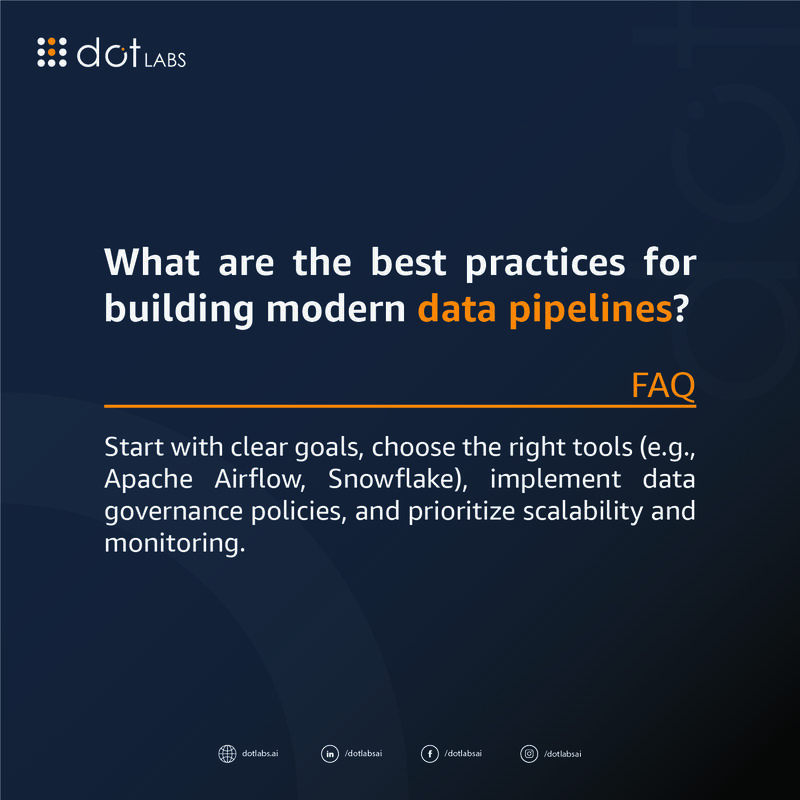 dot LABS

What are the best practices for building modern data pipelines?

FAQ

Start with clear goals, choose the right tools (e.g., Apache Airflow, Snowflake), implement data governance policies, and prioritize scalability and monitoring.

dotlabs.ai /dotlabsai /dotlabsai /dotlabsai